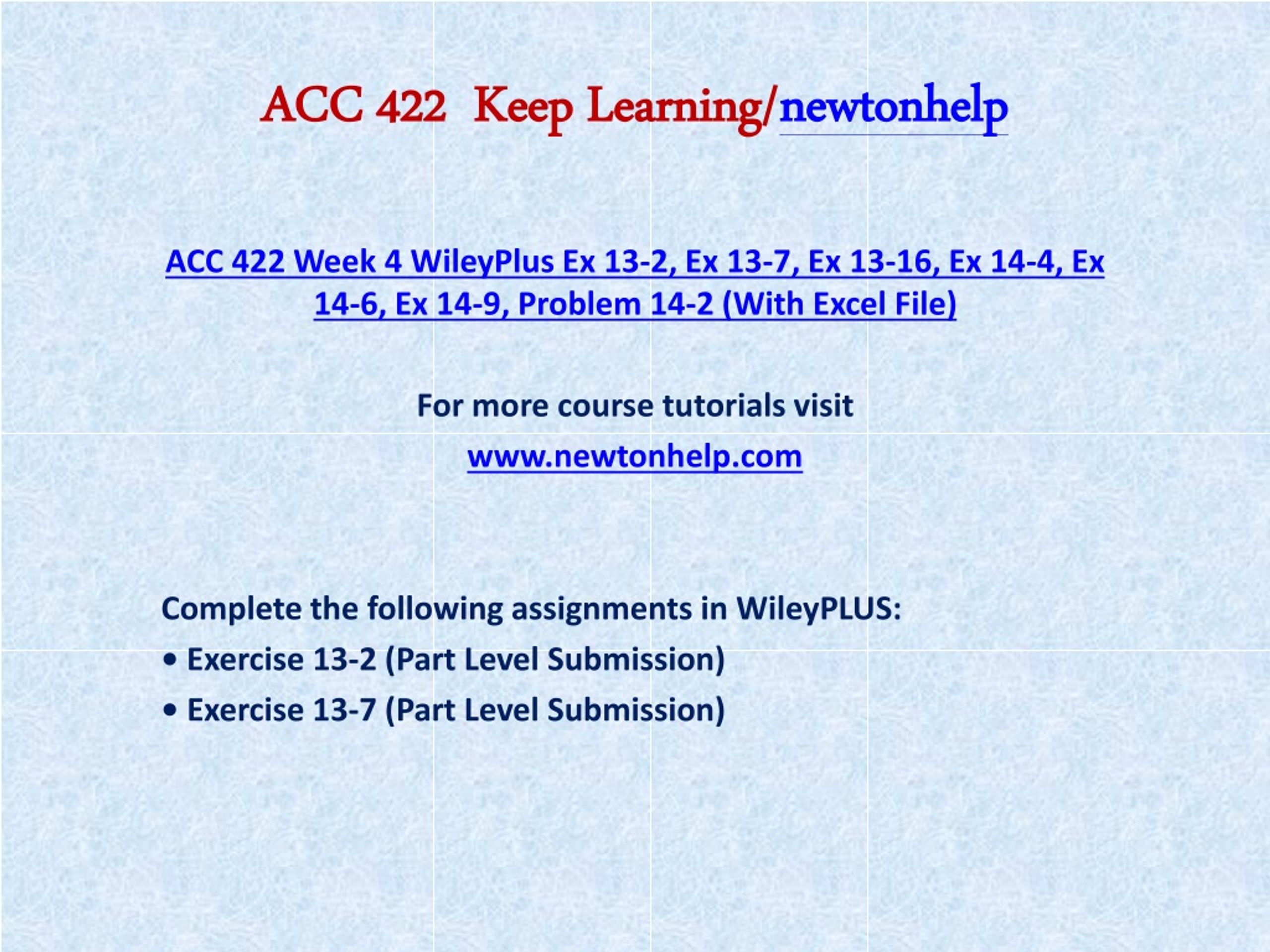 ACC 422 Keep Learning/newtonhelp

ACC 422 Week 4 WileyPlus Ex 13-2, Ex 13-7, Ex 13-16, Ex 14-4, Ex 14-6, Ex 14-9, Problem 14-2 (With Excel File)

For more course tutorials visit

www.newtonhelp.com

Complete the following assignments in WileyPLUS:

• Exercise 13-2 (Part Level Submission)

• Exercise 13-7 (Part Level Submission)